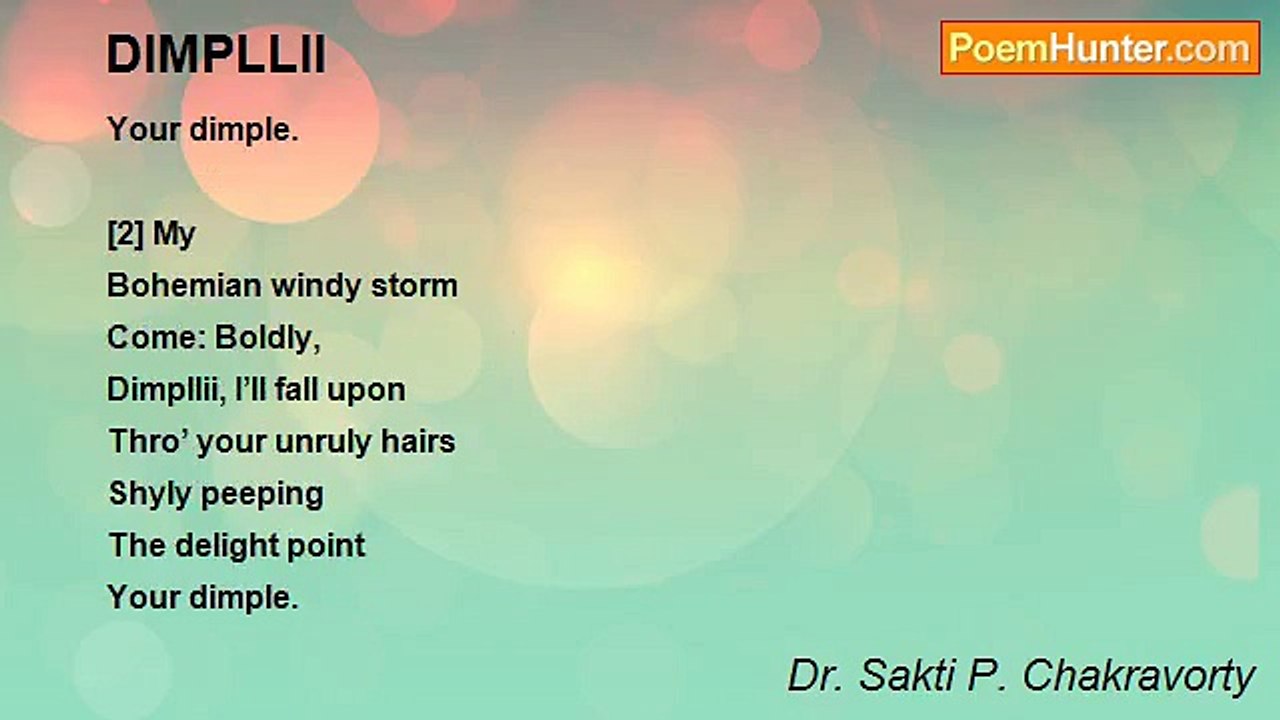 DIMPLLII

PoemHunter.com

Your dimple.

[2] My
Bohemian windy storm
Come: Boldly,
Dimpllii, I'll fall upon
Thro' your unruly hairs
Shyly peeping
The delight point
Your dimple.

Dr. Sakti P. Chakravorty